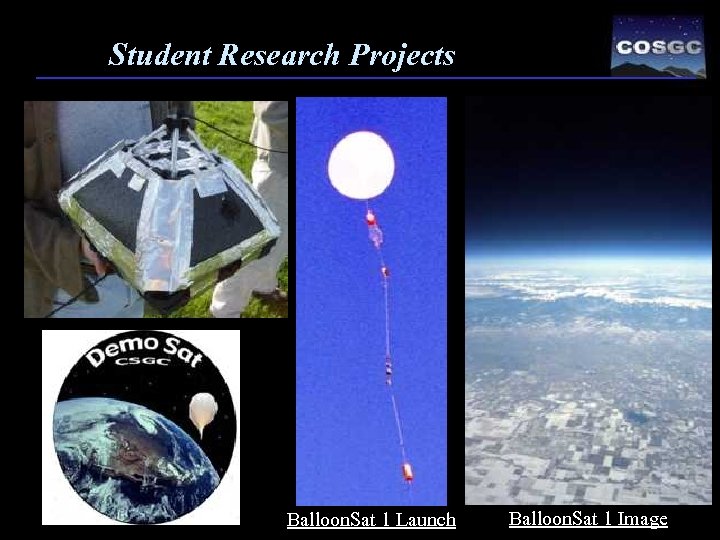 Student Research Projects

COSGC

Demo Sat
CSGC

BalloonSat 1 Launch

BalloonSat 1 Image